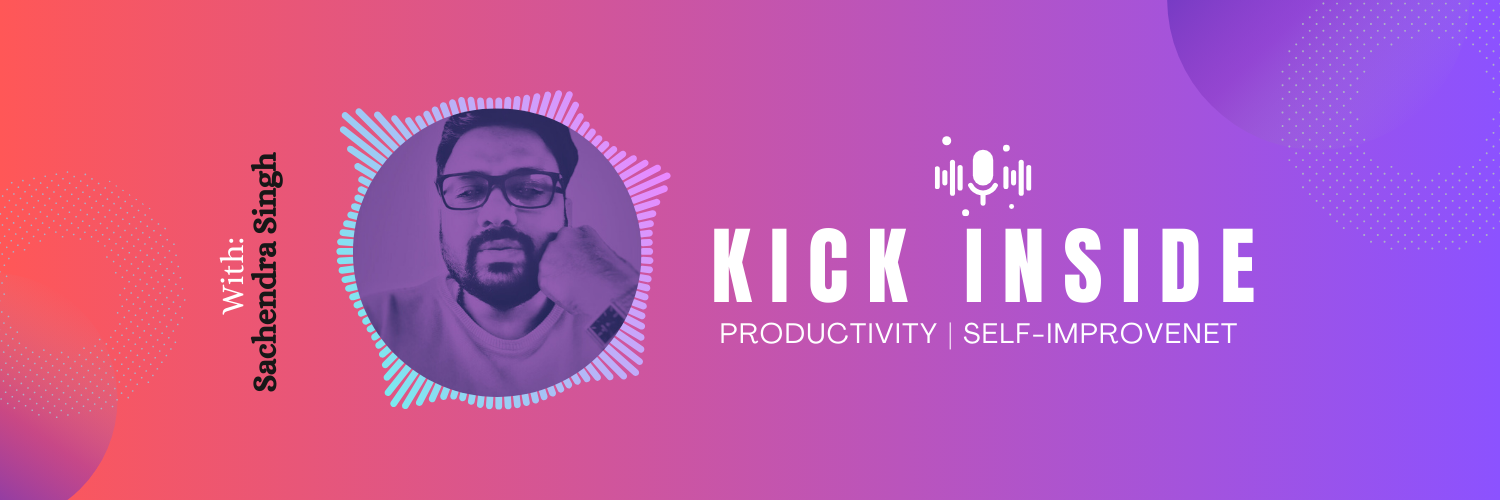 With:
Sachendra Singh

KICK INSIDE

PRODUCTIVITY | SELF-IMPROVENET